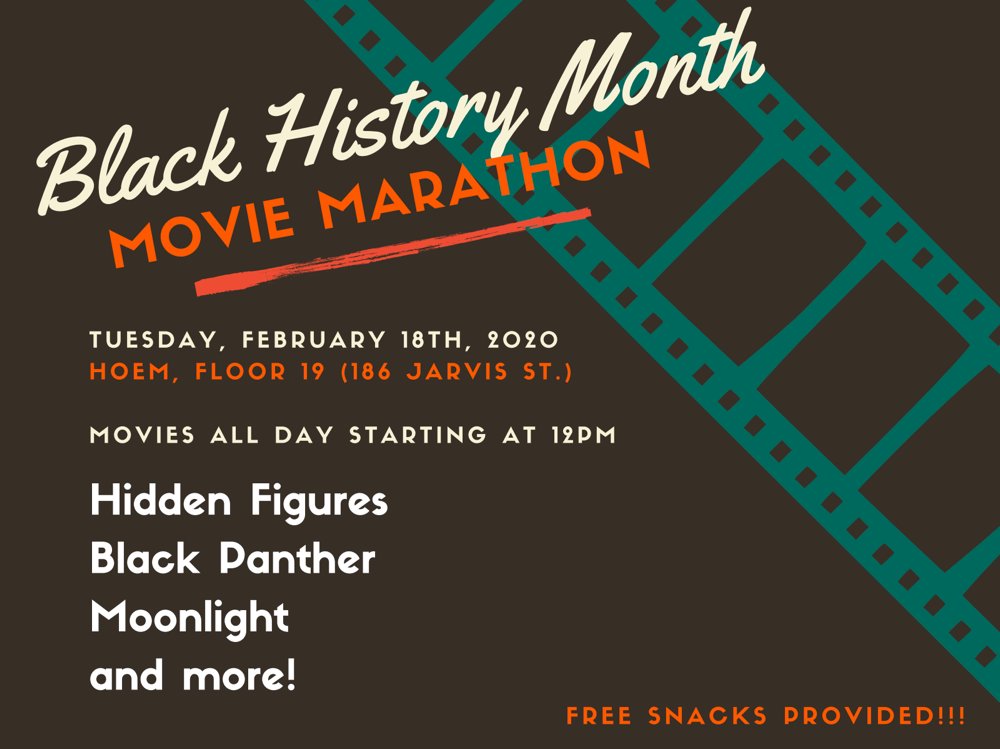 Black History Month
MOVIE MARATHON

TUESDAY, FEBRUARY 18TH, 2020
HOEM, FLOOR 19 (186 JARVIS ST.)

MOVIES ALL DAY STARTING AT 12PM

Hidden Figures
Black Panther
Moonlight
and more!

FREE SNACKS PROVIDED!!!